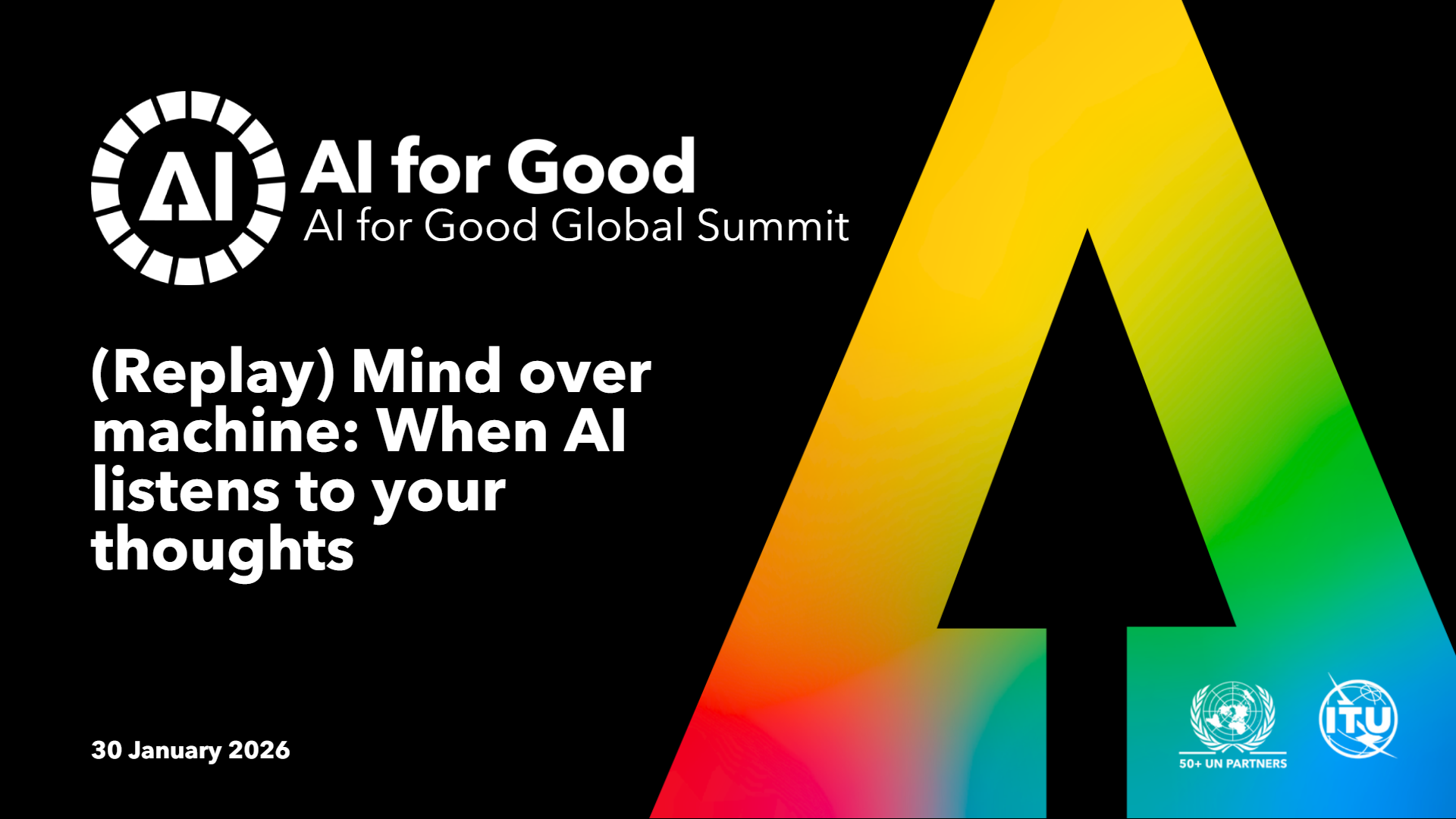 AI

AI for Good
AI for Good Global Summit

(Replay) Mind over machine: When AI listens to your thoughts

30 January 2026

50+ UN PARTNERS

ITU